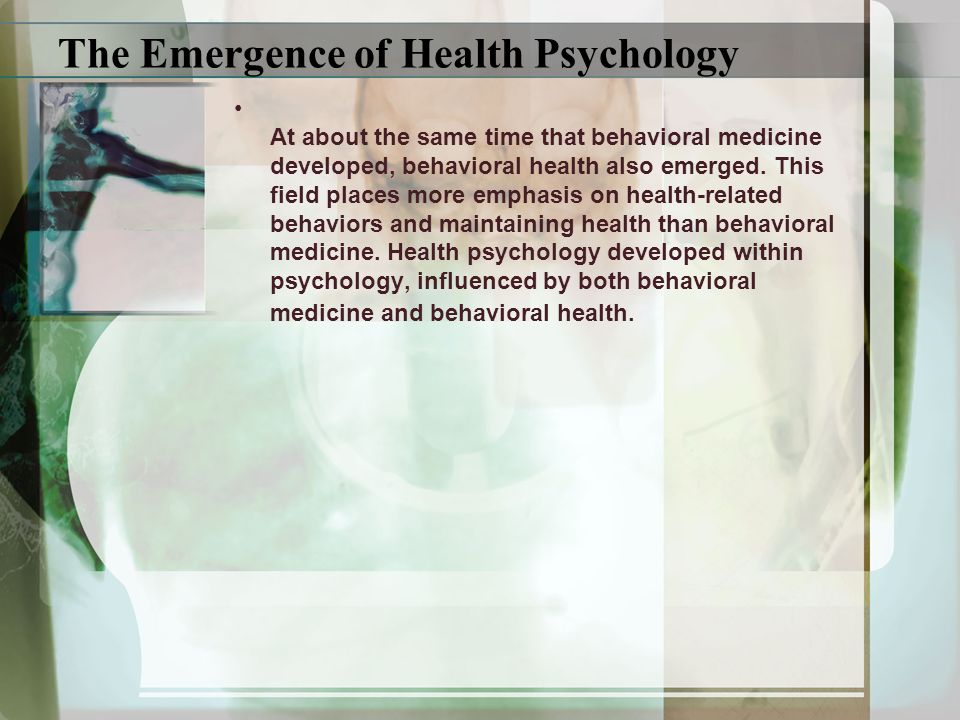 The Emergence of Health Psychology

•

At about the same time that behavioral medicine developed, behavioral health also emerged. This field places more emphasis on health-related behaviors and maintaining health than behavioral medicine. Health psychology developed within psychology, influenced by both behavioral medicine and behavioral health.